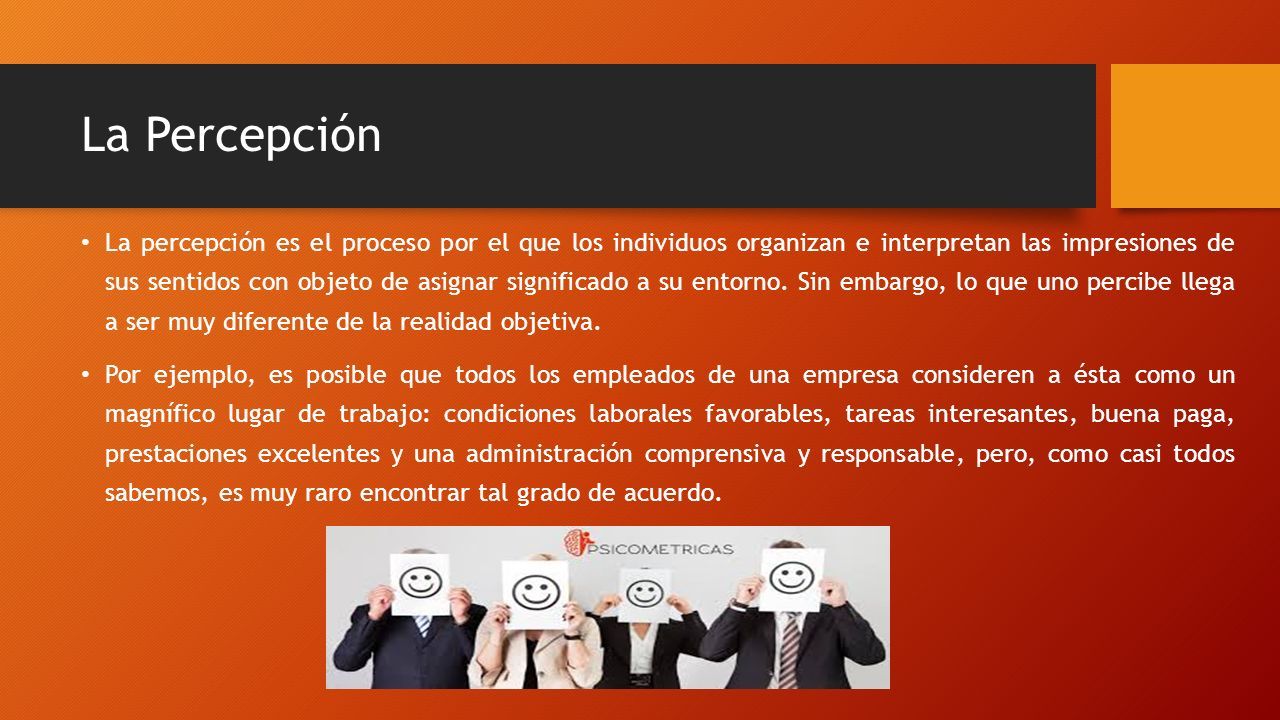 La Percepción

• La percepción es el proceso por el que los individuos organizan e interpretan las impresiones de sus sentidos con objeto de asignar significado a su entorno. Sin embargo, lo que uno percibe llega a ser muy diferente de la realidad objetiva.

• Por ejemplo, es posible que todos los empleados de una empresa consideren a ésta como un magnífico lugar de trabajo: condiciones laborales favorables, tareas interesantes, buena paga, prestaciones excelentes y una administración comprensiva y responsable, pero, como casi todos sabemos, es muy raro encontrar tal grado de acuerdo.

PSICOMETRICAS